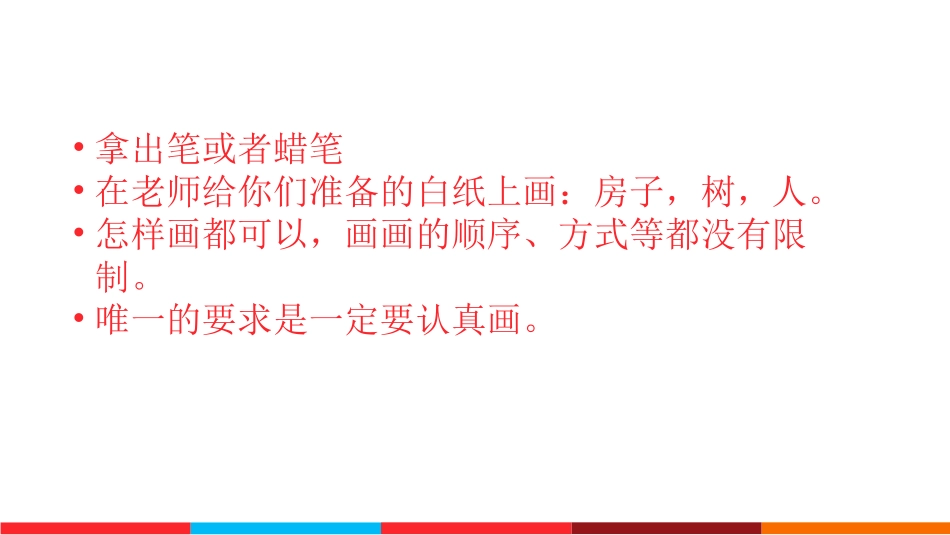 • 拿出笔或者蜡笔
• 在老师给你们准备的白纸上画：房子，树，人。
• 怎样画都可以，画画的顺序、方式等都没有限制。
• 唯一的要求是一定要认真画。